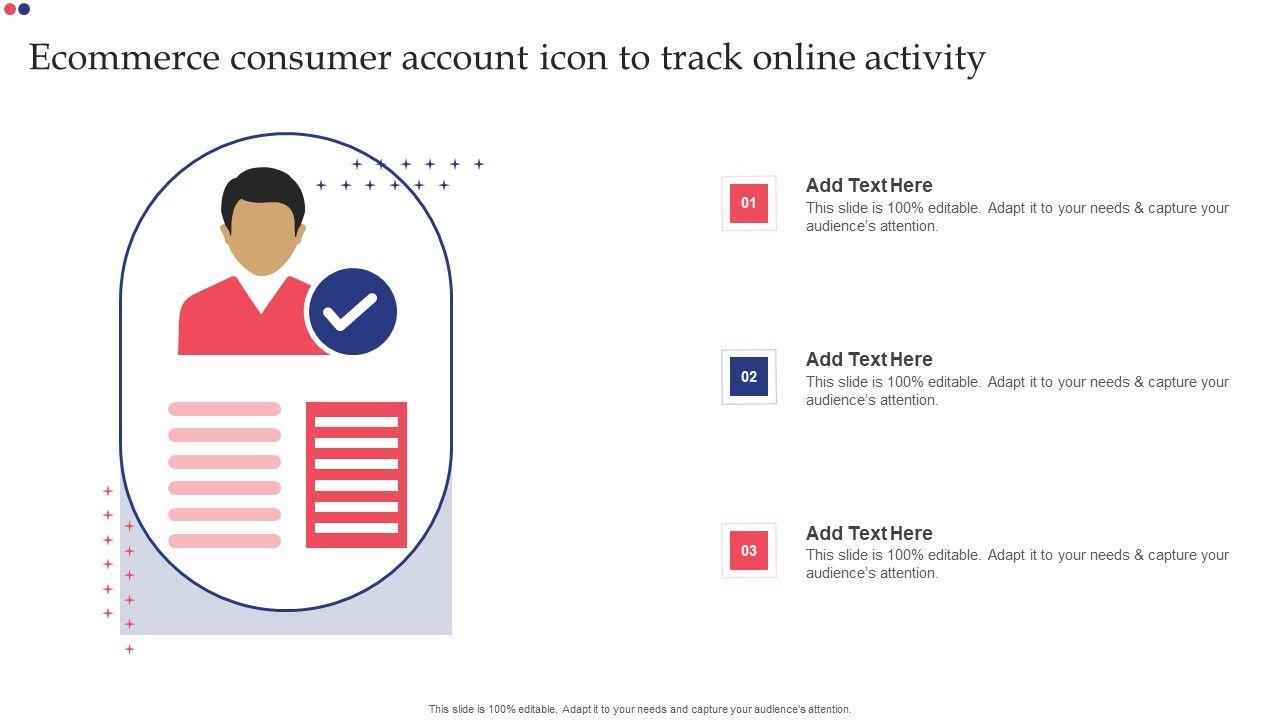 Ecommerce consumer account icon to track online activity

01

Add Text Here
This slide is 100% editable. Adapt it to your needs & capture your audience's attention.

02

Add Text Here
This slide is 100% editable. Adapt it to your needs & capture your audience's attention.

03

Add Text Here
This slide is 100% editable. Adapt it to your needs & capture your audience's attention.

This slide is 100% editable. Adapt it to your needs and capture your audience's attention.